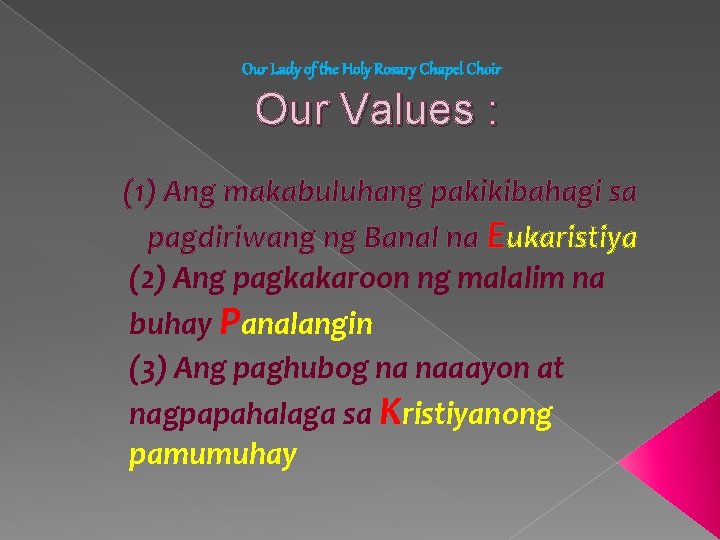 Our Lady of the Holy Rosary Chapel Choir

Our Values :

(1) Ang makabuluhang pakikibahagi sa pagdiriwang ng Banal na Eukaristiya
(2) Ang pagkakaroon ng malalim na buhay Panalangin
(3) Ang paghubog na naaayon at nagpapahalaga sa Kristiyanong pamumuhay